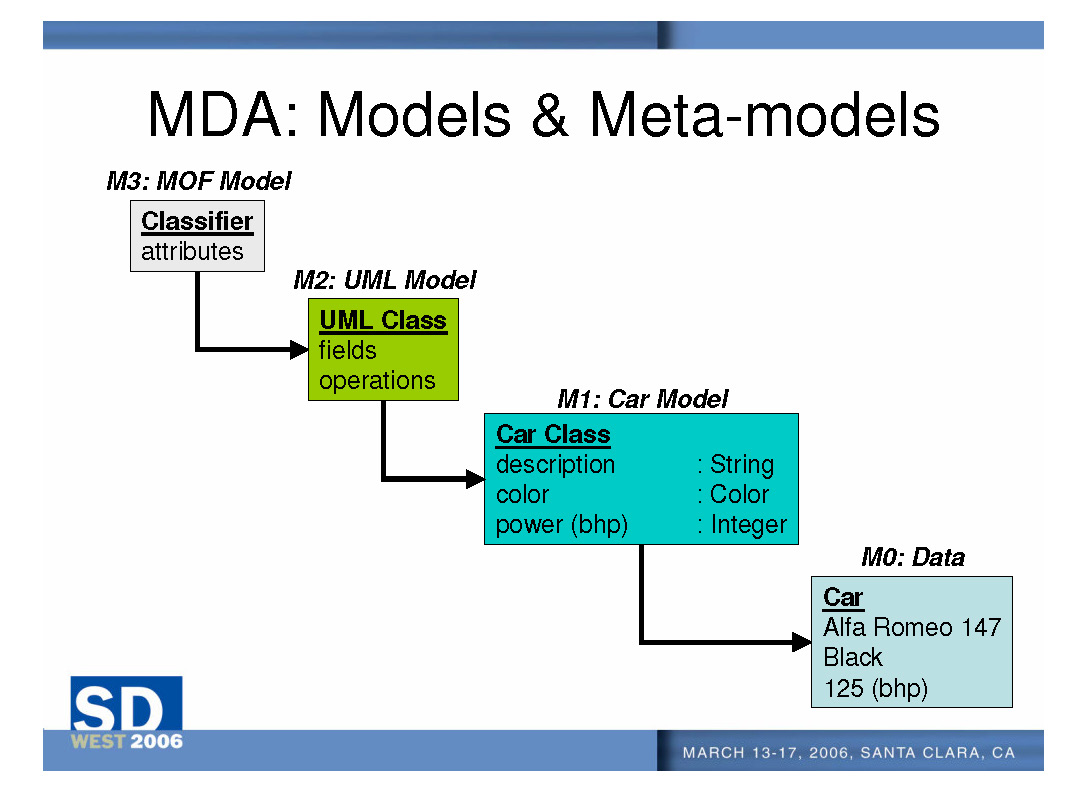 MDA: Models & Meta-models

M3: MOF Model

Classifier
attributes

M2: UML Model

UML Class
fields
operations

M1: Car Model

Car Class
description : String
color : Color
power (bhp) : Integer

M0: Data

Car
Alfa Romeo 147
Black
125 (bhp)

SD WEST 2006

MARCH 13-17, 2006, SANTA CLARA, CA